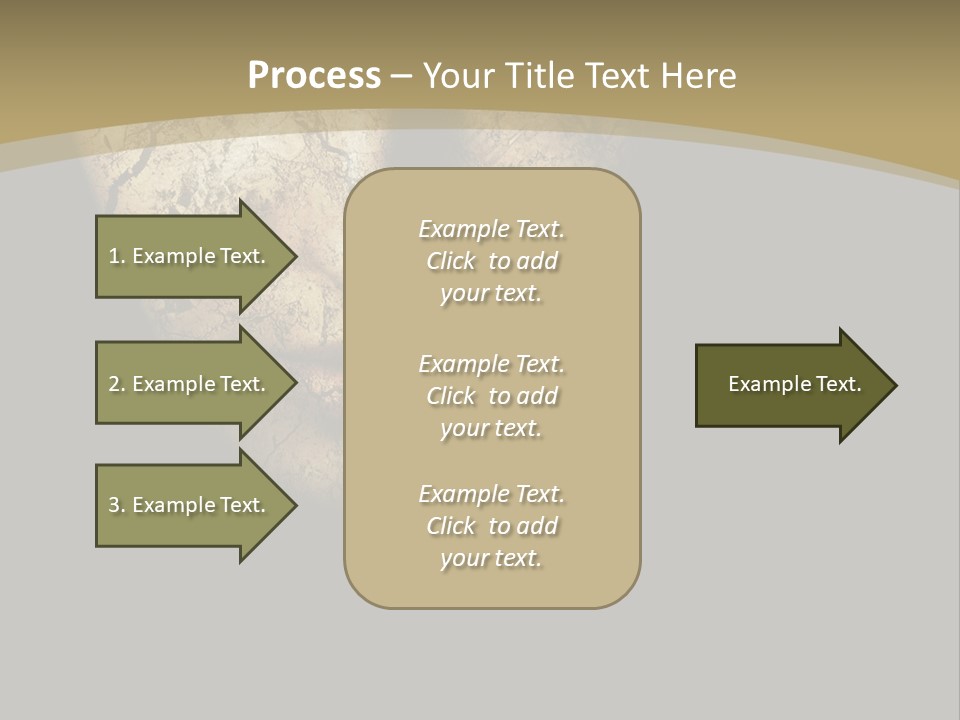 Process – Your Title Text Here

1. Example Text.

2. Example Text.

3. Example Text.

Example Text. Click to add your text.

Example Text. Click to add your text.

Example Text. Click to add your text.

Example Text.